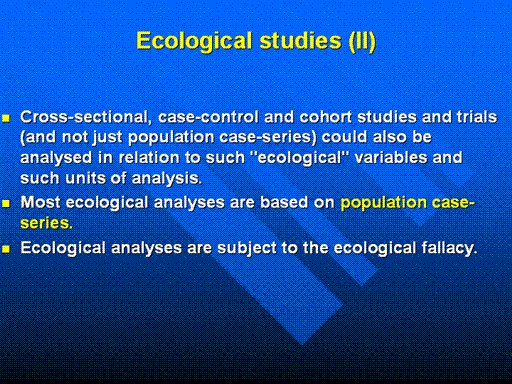 Ecological studies (II)

- Cross-sectional, case-control and cohort studies and trials (and not just population case-series) could also be analysed in relation to such "ecological" variables and such units of analysis.
- Most ecological analyses are based on population case-series.
- Ecological analyses are subject to the ecological fallacy.